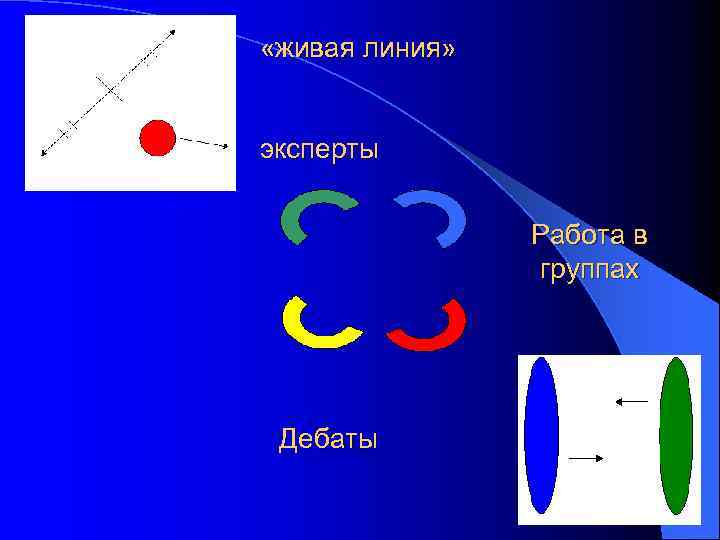 «живая линия»

эксперты

Работа в группах

Дебаты